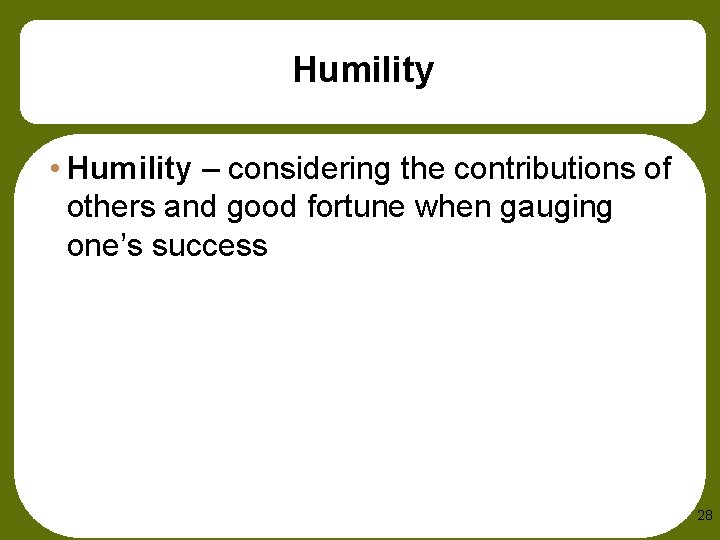 Humility

• Humility – considering the contributions of others and good fortune when gauging one's success

28